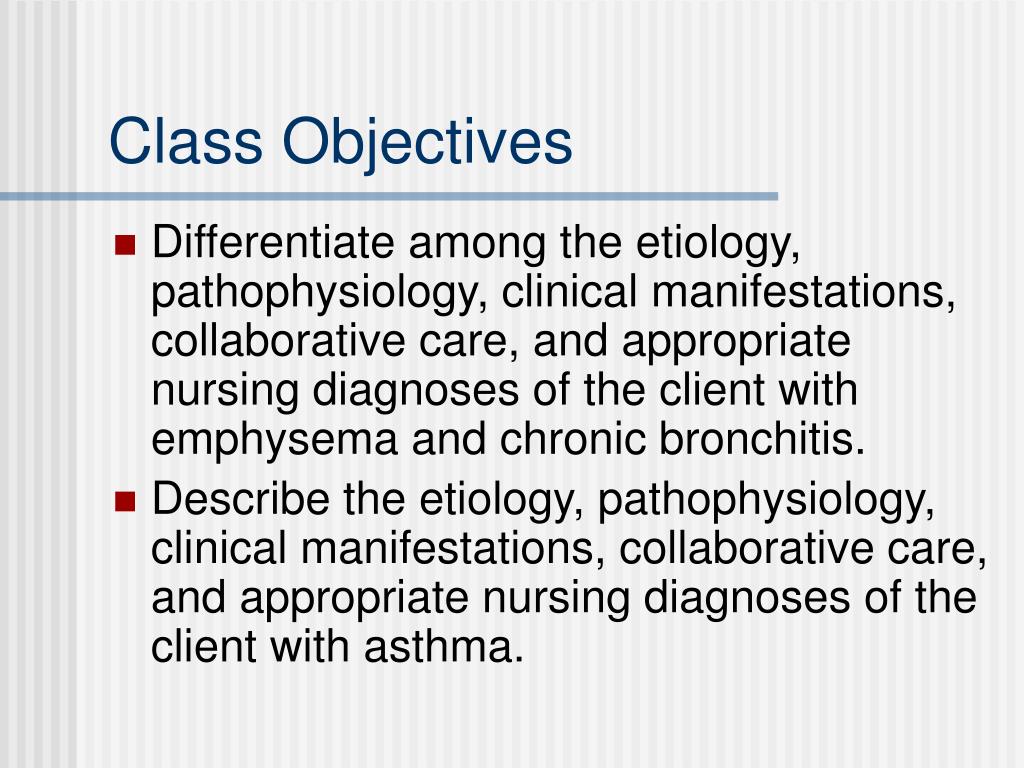 Class Objectives

- Differentiate among the etiology, pathophysiology, clinical manifestations, collaborative care, and appropriate nursing diagnoses of the client with emphysema and chronic bronchitis.
- Describe the etiology, pathophysiology, clinical manifestations, collaborative care, and appropriate nursing diagnoses of the client with asthma.